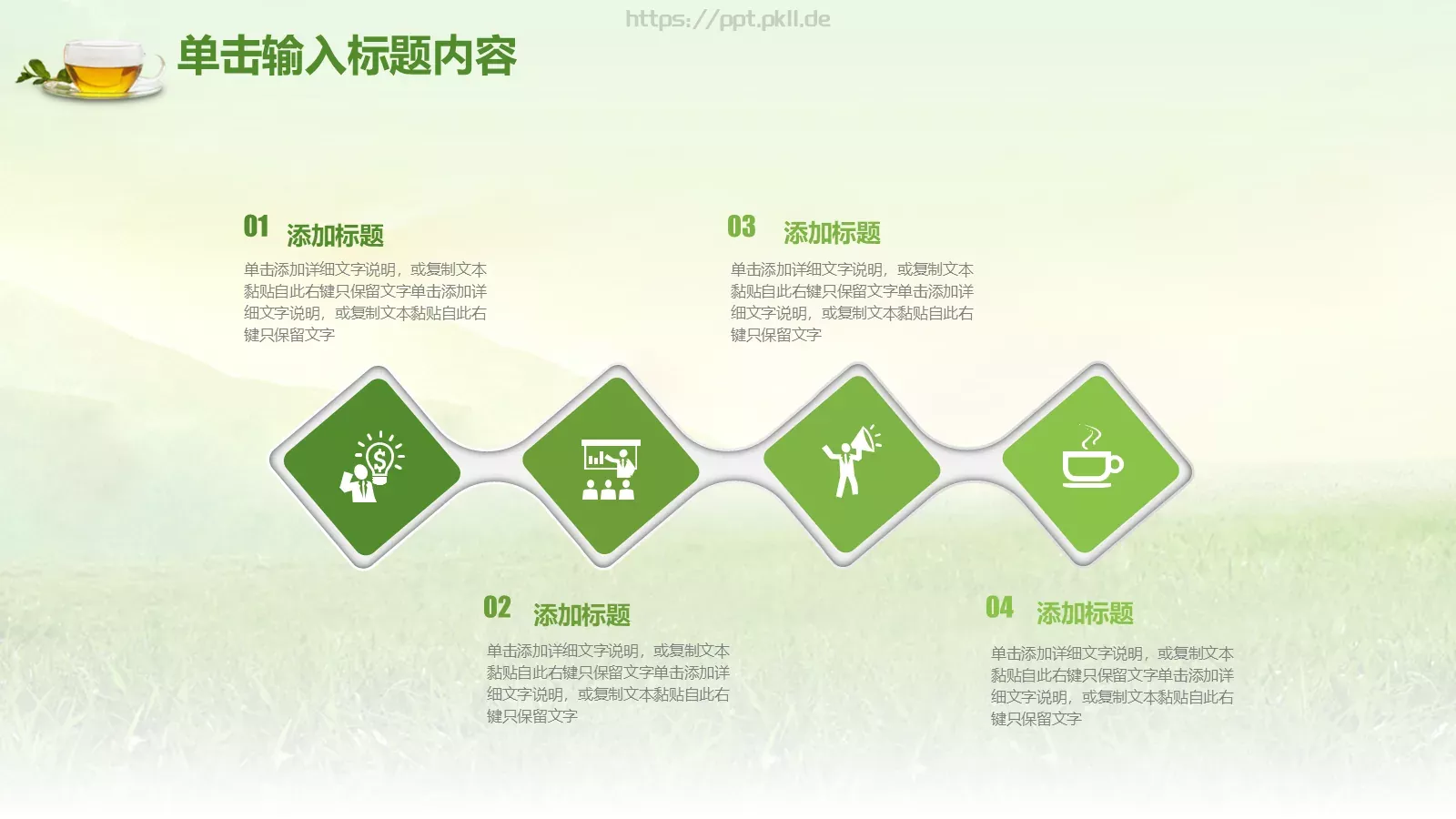 https://ppt.pkll.de

单击输入标题内容

01 添加标题

单击添加详细文字说明，或复制文本黏贴自此右键只保留文字单击添加详细文字说明，或复制文本黏贴自此右键只保留文字

03 添加标题

单击添加详细文字说明，或复制文本黏贴自此右键只保留文字单击添加详细文字说明，或复制文本黏贴自此右键只保留文字

02 添加标题

单击添加详细文字说明，或复制文本黏贴自此右键只保留文字单击添加详细文字说明，或复制文本黏贴自此右键只保留文字

04 添加标题

单击添加详细文字说明，或复制文本黏贴自此右键只保留文字单击添加详细文字说明，或复制文本黏贴自此右键只保留文字